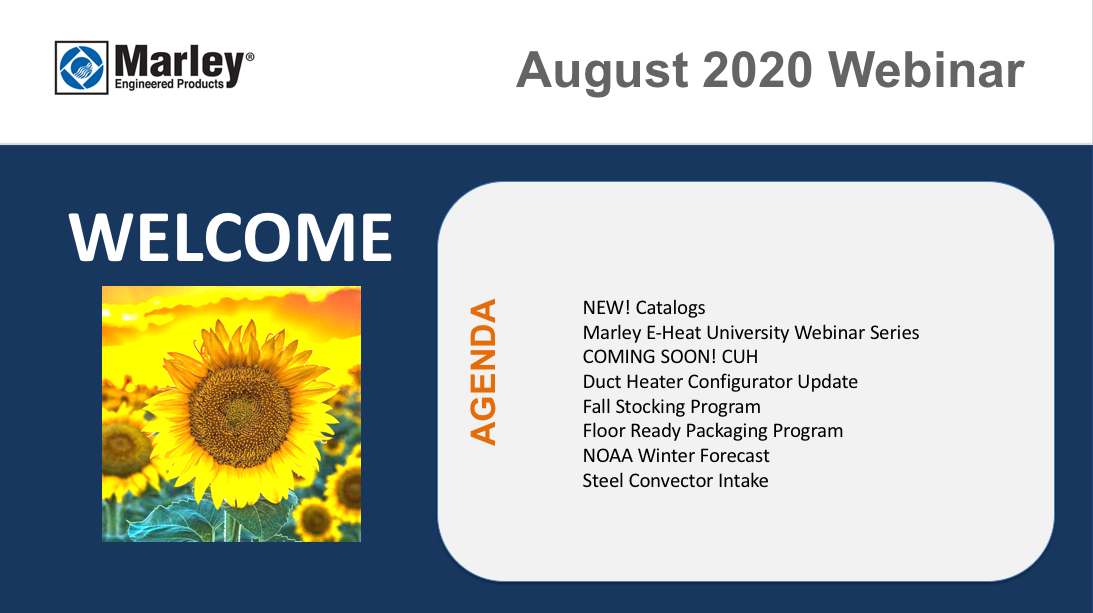 Marley®
Engineered Products

August 2020 Webinar

WELCOME

AGENDA

NEW! Catalogs
Marley E-Heat University Webinar Series
COMING SOON! CUH
Duct Heater Configurator Update
Fall Stocking Program
Floor Ready Packaging Program
NOAA Winter Forecast
Steel Convector Intake